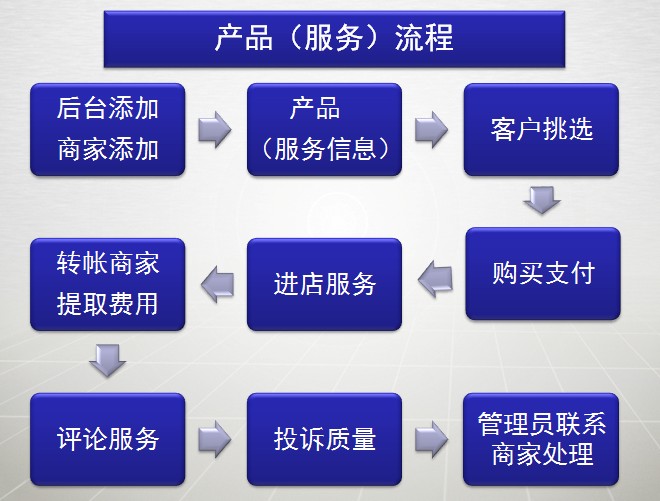 产品（服务）流程

后台添加
商家添加

产品
（服务信息）

客户挑选

购买支付

进店服务

转帐商家
提取费用

评论服务

投诉质量

管理员联系
商家处理